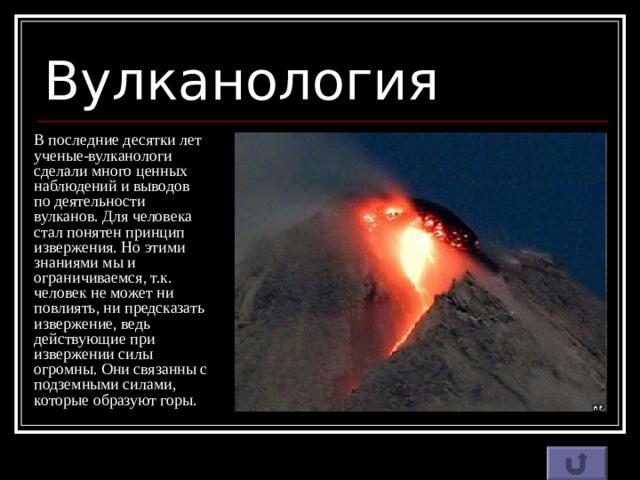 Вулканология

В последние десятки лет ученые-вулканологи сделали много ценных наблюдений и выводов по деятельности вулканов. Для человека стал понятен принцип извержения. Но этими знаниями мы и ограничиваемся, т.к. человек не может ни повлиять, ни предсказать извержение, ведь действующие при извержении силы огромны. Они связанны с подземными силами, которые образуют горы.